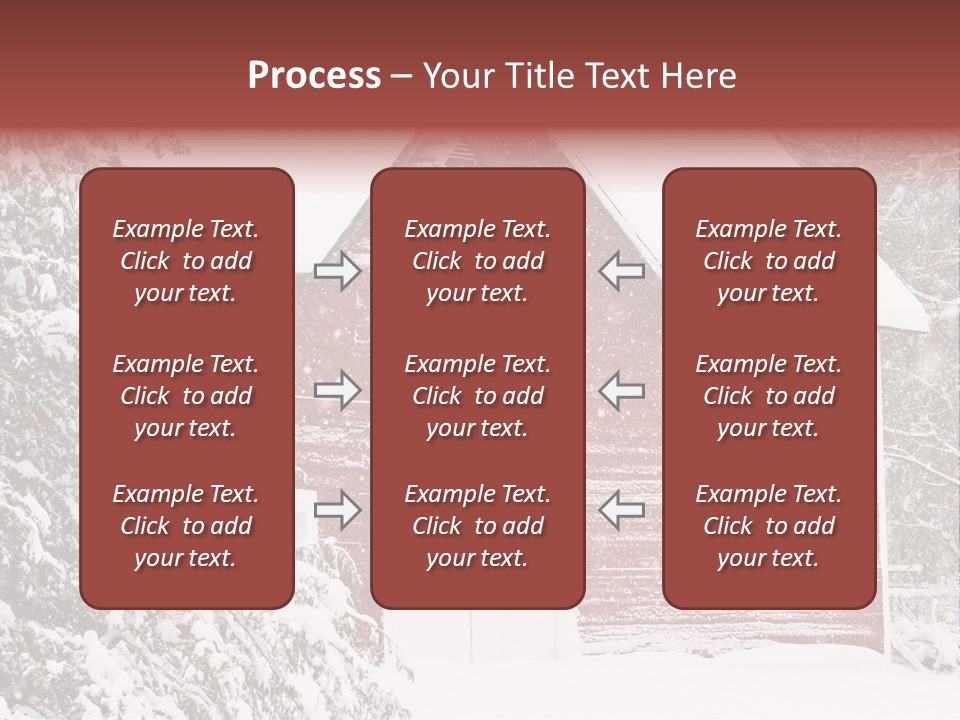 Process – Your Title Text Here

Example Text. Click to add your text.

Example Text. Click to add your text.

Example Text. Click to add your text.

Example Text. Click to add your text.

Example Text. Click to add your text.

Example Text. Click to add your text.

Example Text. Click to add your text.

Example Text. Click to add your text.

Example Text. Click to add your text.